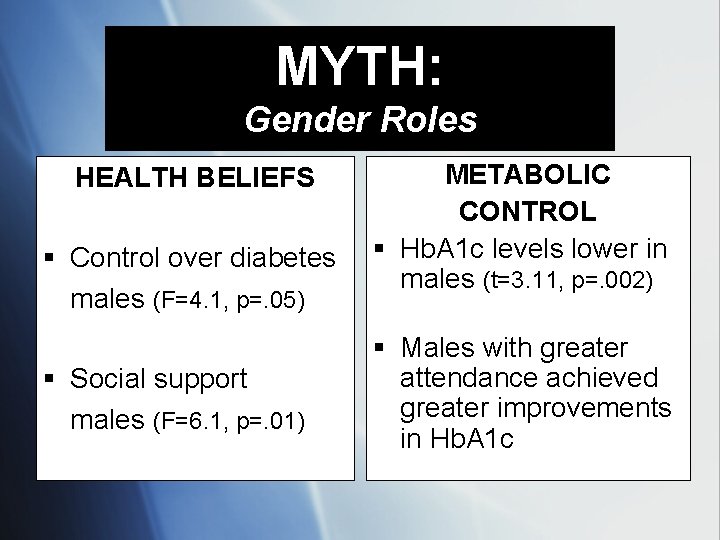 MYTH:
Gender Roles

HEALTH BELIEFS

▪ Control over diabetes males (F=4.1, p=.05)

▪ Social support males (F=6.1, p=.01)

METABOLIC CONTROL

▪ HbA1c levels lower in males (t=3.11, p=.002)

▪ Males with greater attendance achieved greater improvements in HbA1c